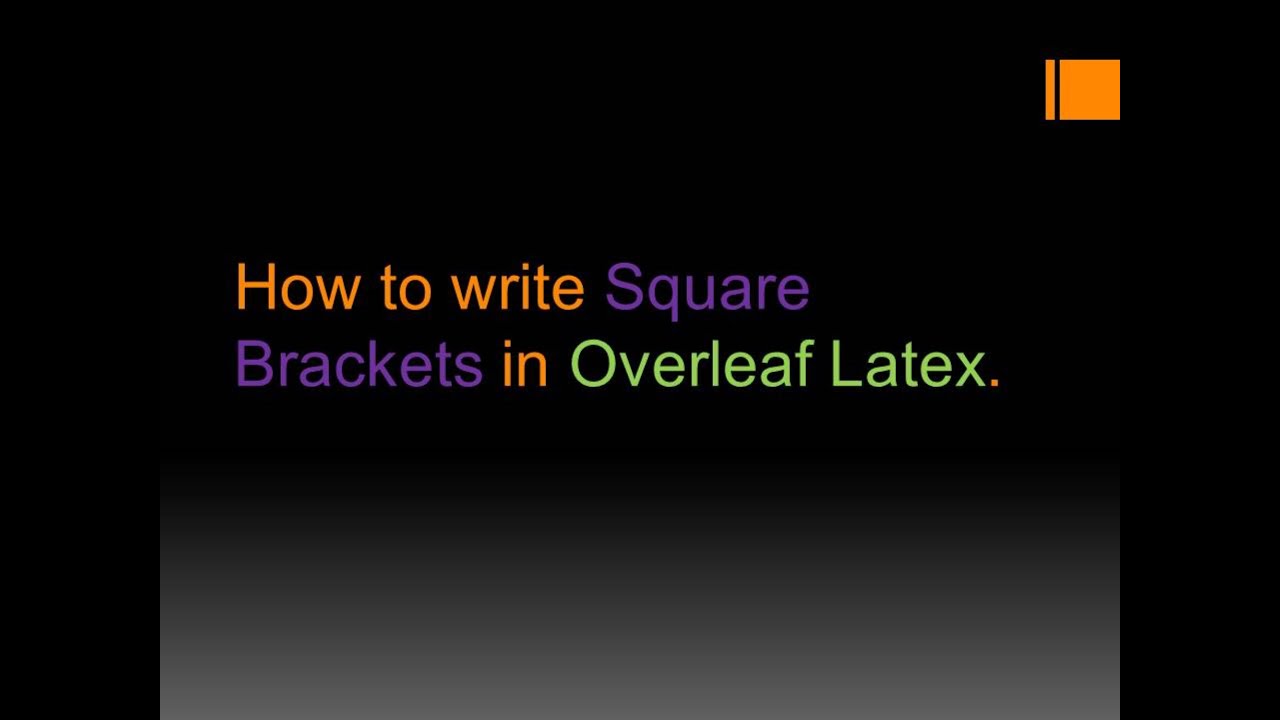 How to write Square Brackets in Overleaf Latex.